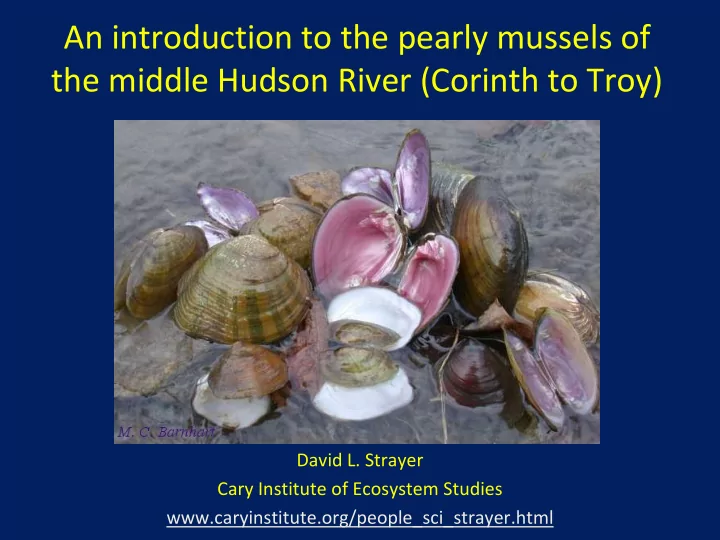 An introduction to the pearly mussels of the middle Hudson River (Corinth to Troy)

M. C. Barnhart

David L. Strayer
Cary Institute of Ecosystem Studies
www.caryinstitute.org/people_sci_strayer.html